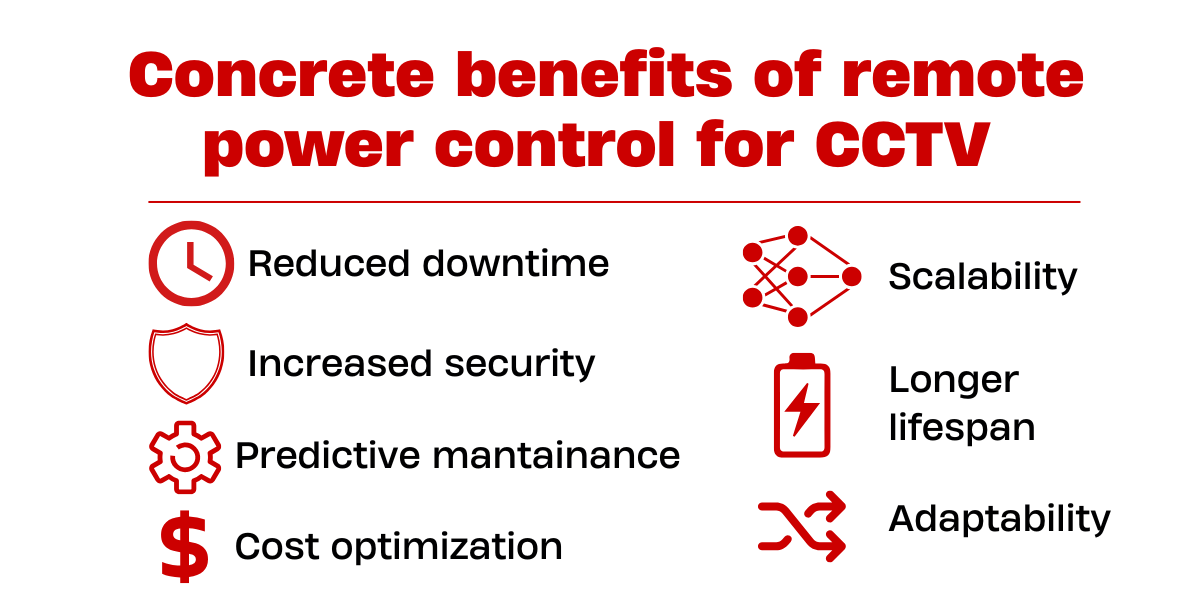 Concrete benefits of remote power control for CCTV

Reduced downtime

Increased security

Predictive mantainance

$

Cost optimization

Scalability

Longer lifespan

Adaptability